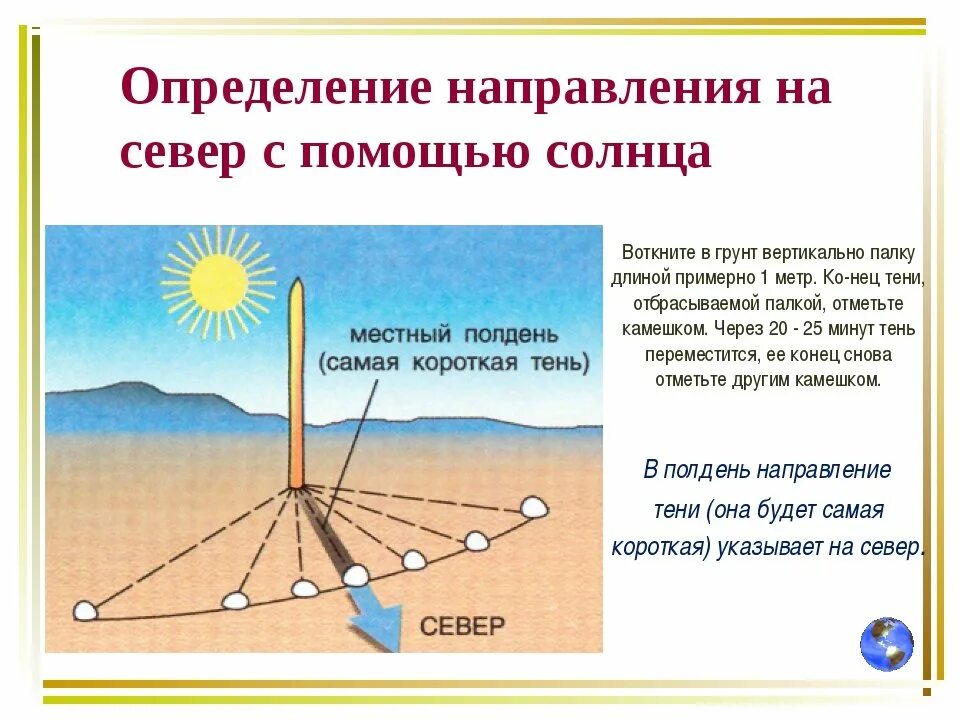 Определение направления на север с помощью солнца

местный полдень (самая короткая тень)

СЕВЕР

Воткните в грунт вертикально палку длиной примерно 1 метр. Ко-нец тени, отбрасываемой палкой, отметьте камешком. Через 20 - 25 минут тень переместится, ее конец снова отметьте другим камешком.

В полдень направление тени (она будет самая короткая) указывает на север.